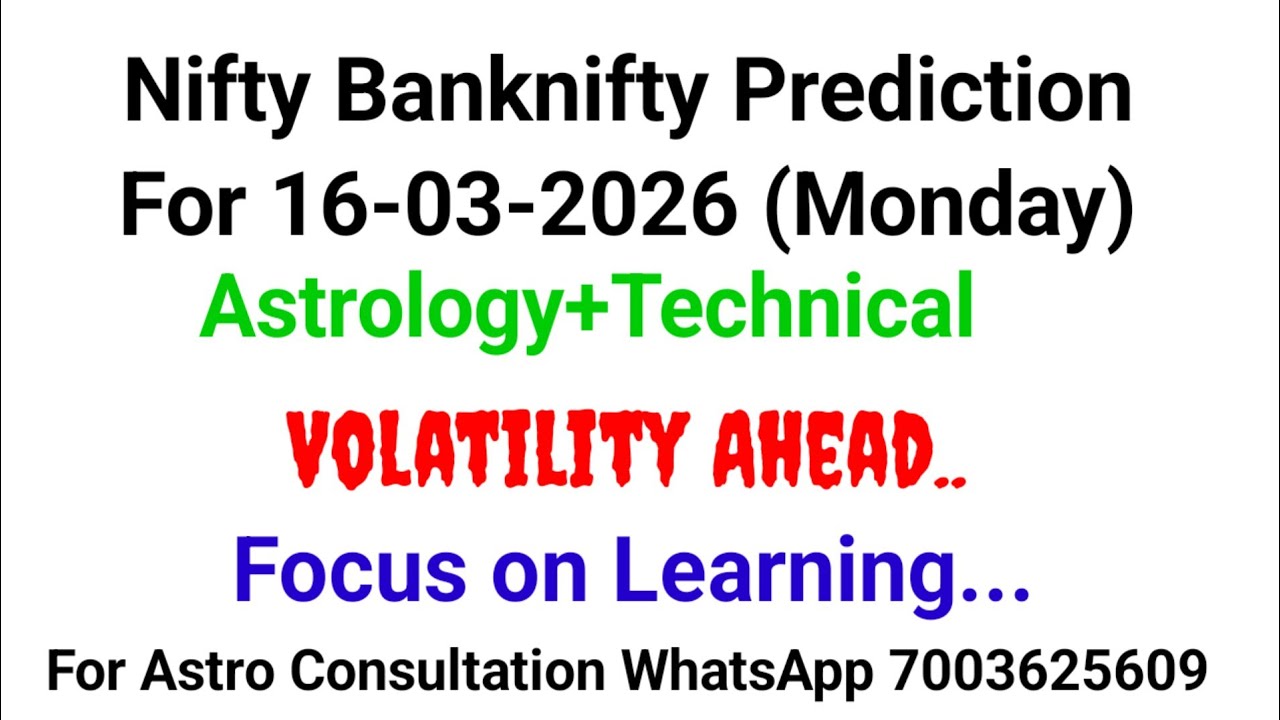 Nifty Banknifty Prediction
For 16-03-2026 (Monday)
Astrology+Technical

VOLATILITY AHEAD..

Focus on Learning...

For Astro Consultation WhatsApp 7003625609